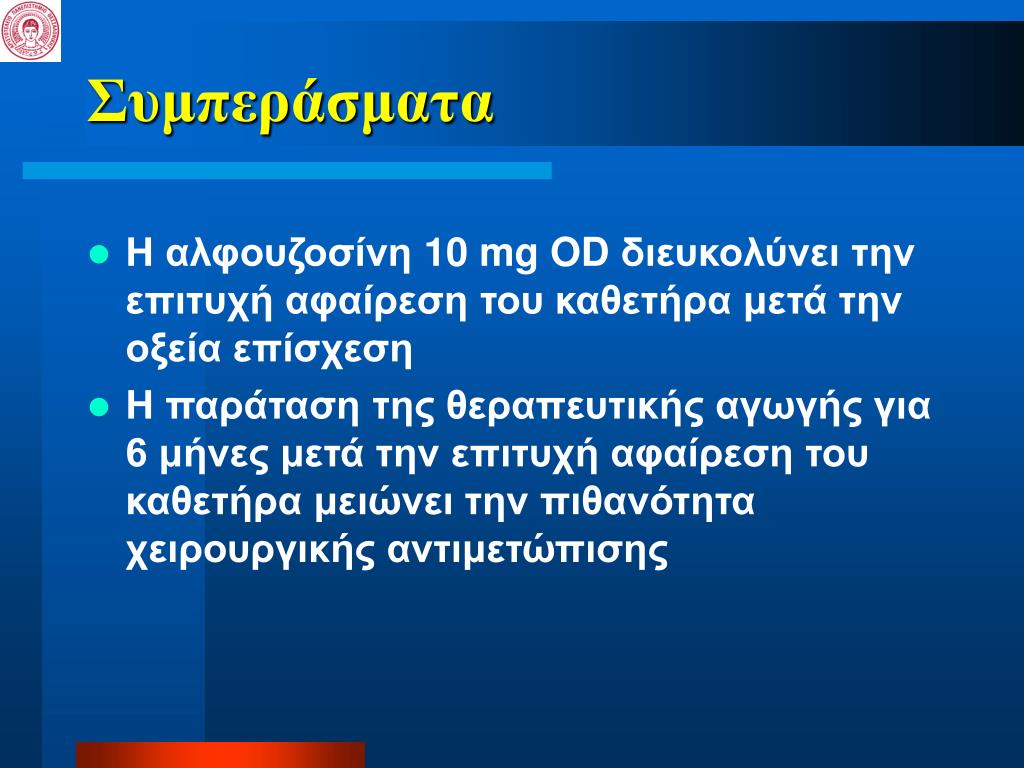 Συμπεράσματα

- Η αλφουζοσίνη 10 mg OD διευκολύνει την επιτυχή αφαίρεση του καθετήρα μετά την οξεία επίσχεση
- Η παράταση της θεραπευτικής αγωγής για 6 μήνες μετά την επιτυχή αφαίρεση του καθετήρα μειώνει την πιθανότητα χειρουργικής αντιμετώπισης